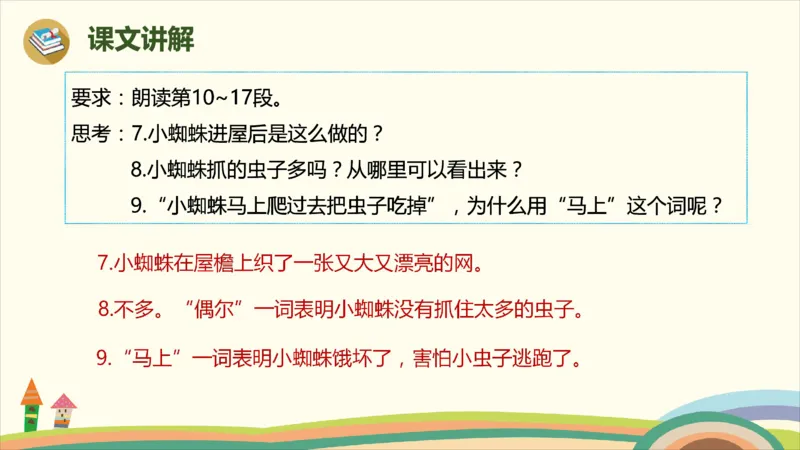 课文讲解

要求：朗读第10~17段。
思考：7.小蜘蛛进屋后是这么做的？
8.小蜘蛛抓的虫子多吗？从哪里可以看出来？
9.“小蜘蛛马上爬过去把虫子吃掉”，为什么用“马上”这个词呢？

7.小蜘蛛在屋檐上织了一张又大又漂亮的网。

8.不多。“偶尔”一词表明小蜘蛛没有抓住太多的虫子。

9.“马上”一词表明小蜘蛛饿坏了，害怕小虫子逃跑了。